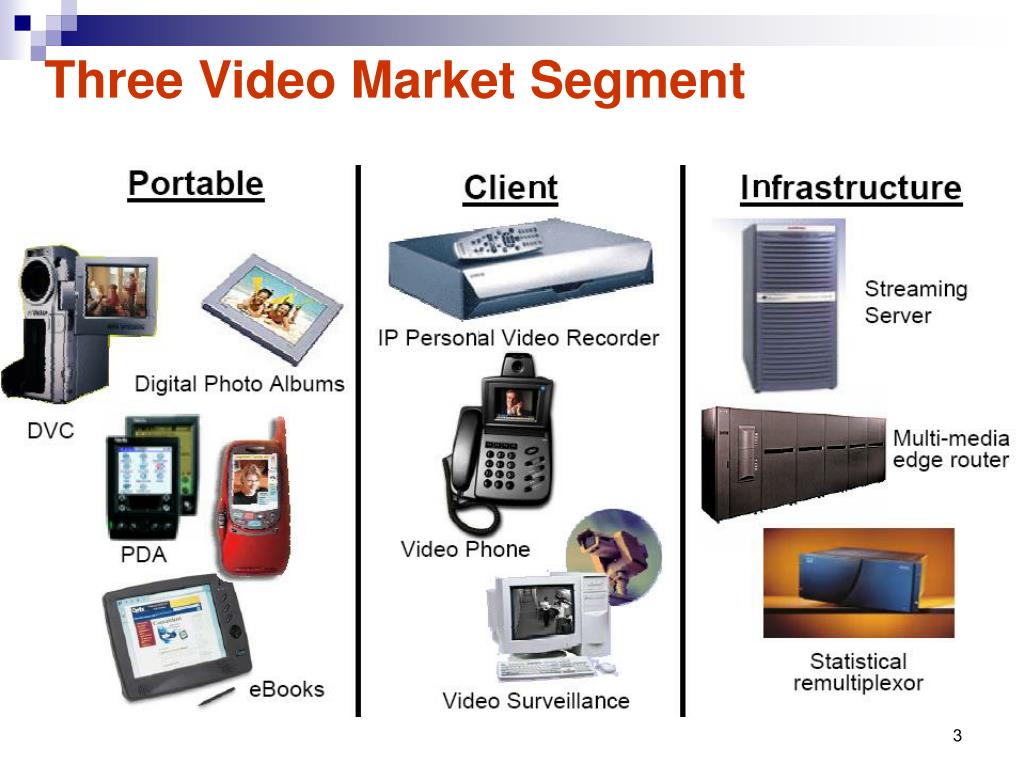 Three Video Market Segment

Portable

Digital Photo Albums

DVC

PDA

eBooks

Client

IP Personal Video Recorder

Video Phone

Video Surveillance

Infrastructure

Streaming Server

Multi-media edge router

Statistical remultiplexor

3